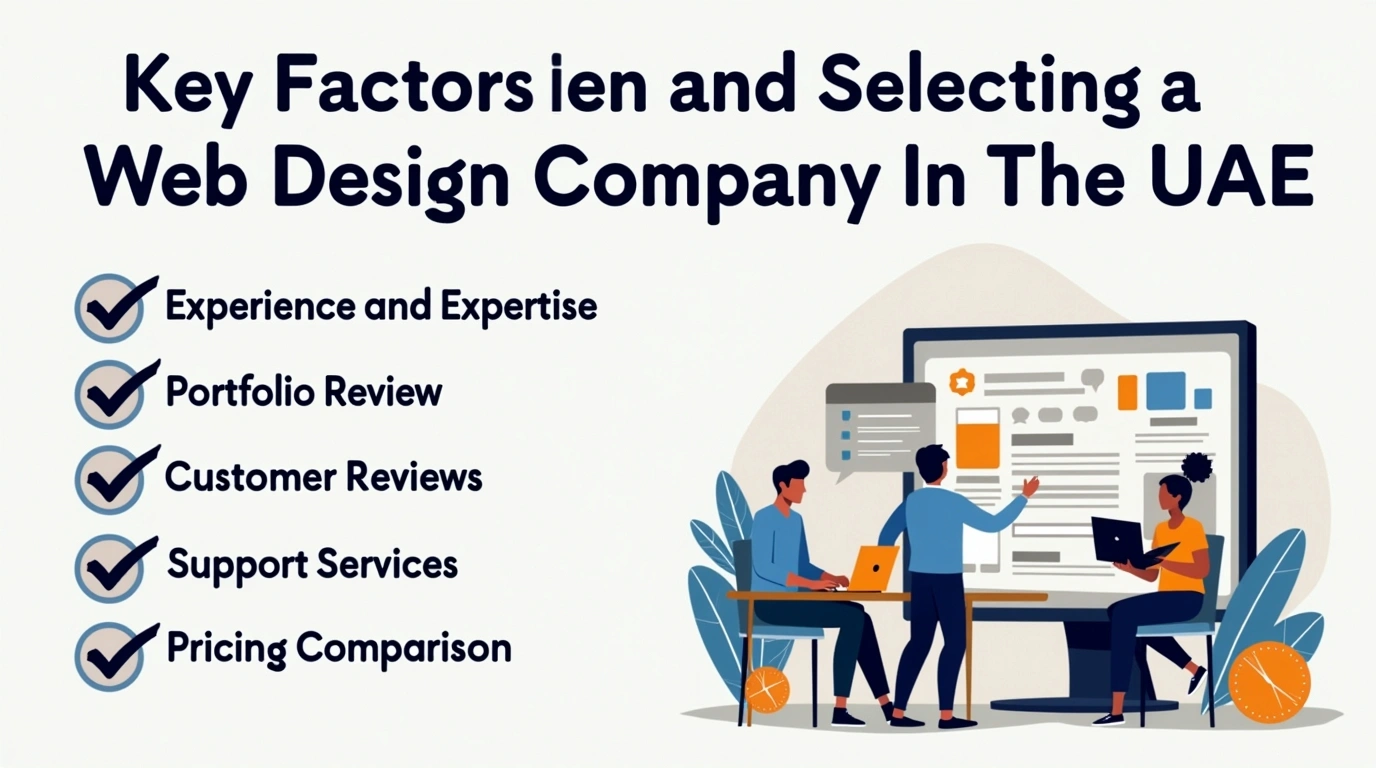 Key Factors ien and Selecting a Web Design Company In The UAE

Experience and Expertise

Portfolio Review

Customer Reviews

Support Services

Pricing Comparison